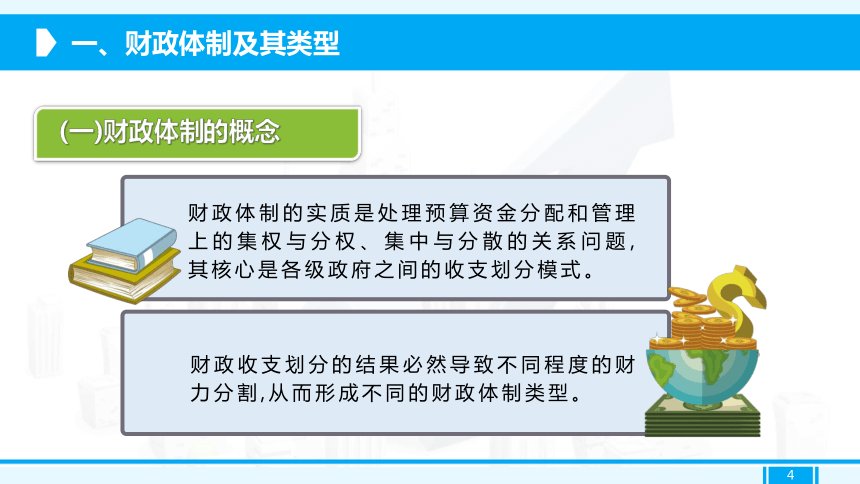 一、财政体制及其类型

(一)财政体制的概念

财政体制的实质是处理预算资金分配和管理上的集权与分权、集中与分散的关系问题，其核心是各级政府之间的收支划分模式。

财政收支划分的结果必然导致不同程度的财力分割,从而形成不同的财政体制类型。

4